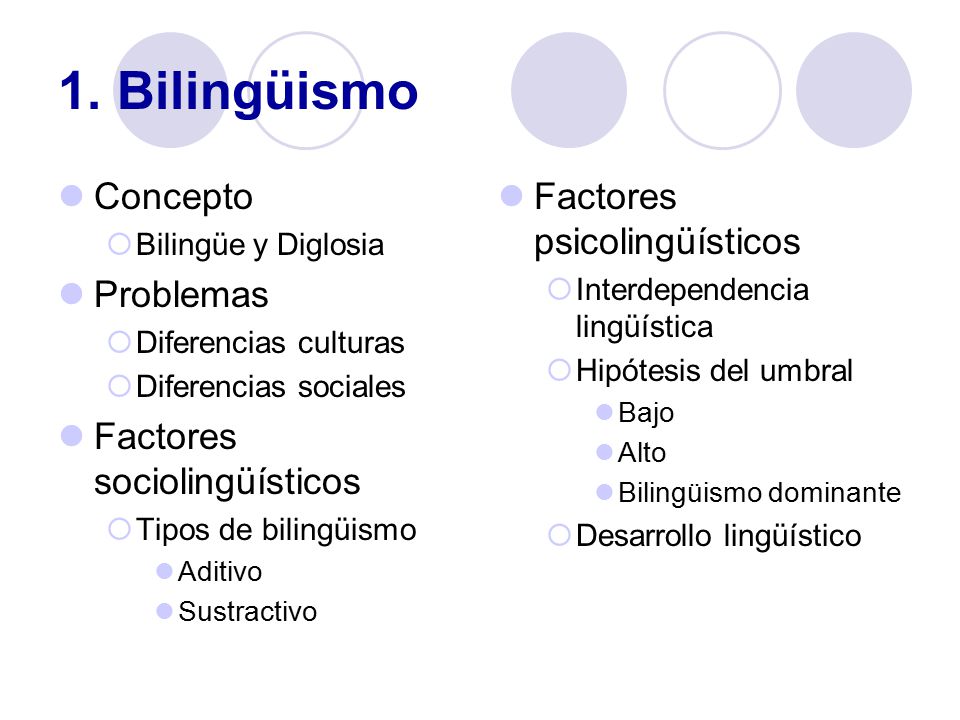 1. Bilingüismo

Concepto
Bilingüe y Diglosia
Problemas
Diferencias culturas
Diferencias sociales
Factores sociolingüísticos
Tipos de bilingüismo
Aditivo
Sustractivo

Factores psicolingüísticos
Interdependencia lingüística
Hipótesis del umbral
Bajo
Alto
Bilingüismo dominante
Desarrollo lingüístico